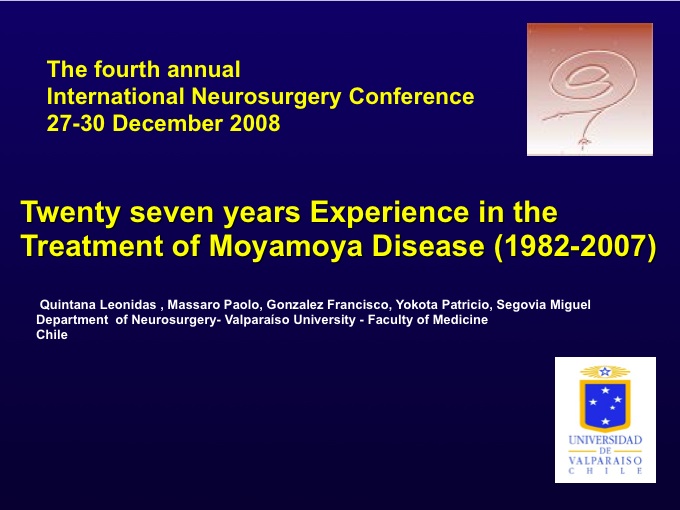 The fourth annual
International Neurosurgery Conference
27-30 December 2008

Twenty seven years Experience in the Treatment of Moyamoya Disease (1982-2007)

Quintana Leonidas , Massaro Paolo, Gonzalez Francisco, Yokota Patricio, Segovia Miguel
Department of Neurosurgery- Valparaíso University - Faculty of Medicine
Chile

UNIVERSIDAD
DE
VALPARAISO
CHILE